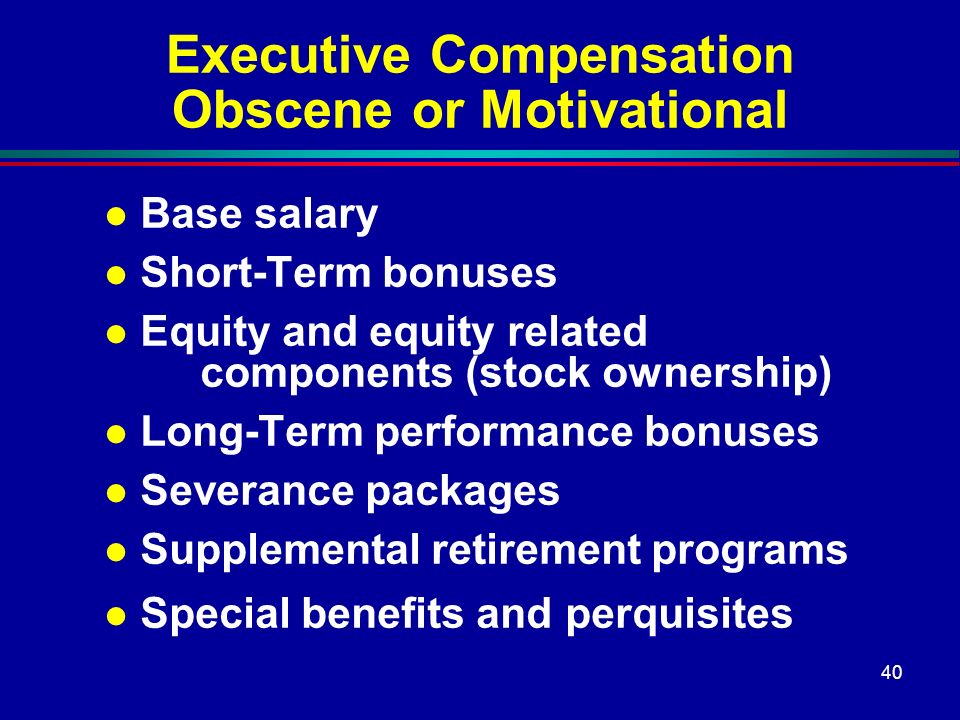 Executive Compensation
Obscene or Motivational

- Base salary
- Short-Term bonuses
- Equity and equity related components (stock ownership)
- Long-Term performance bonuses
- Severance packages
- Supplemental retirement programs
- Special benefits and perquisites

40